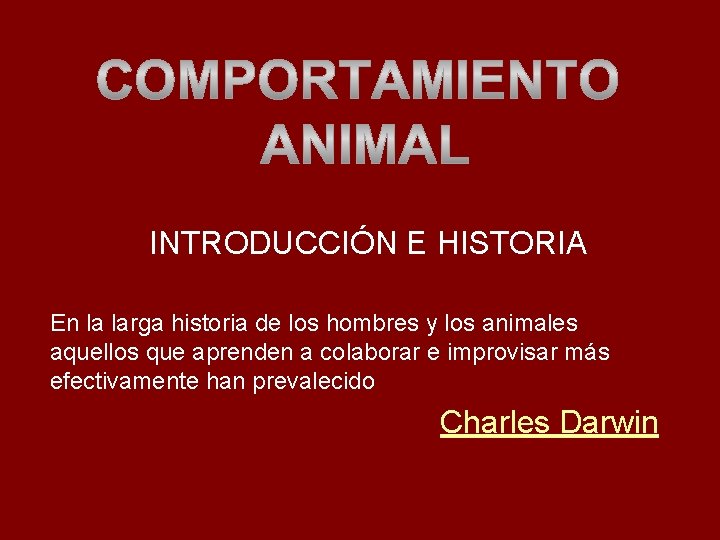 COMPORTAMIENTO ANIMAL

INTRODUCCIÓN E HISTORIA

En la larga historia de los hombres y los animales aquellos que aprenden a colaborar e improvisar más efectivamente han prevalecido

Charles Darwin